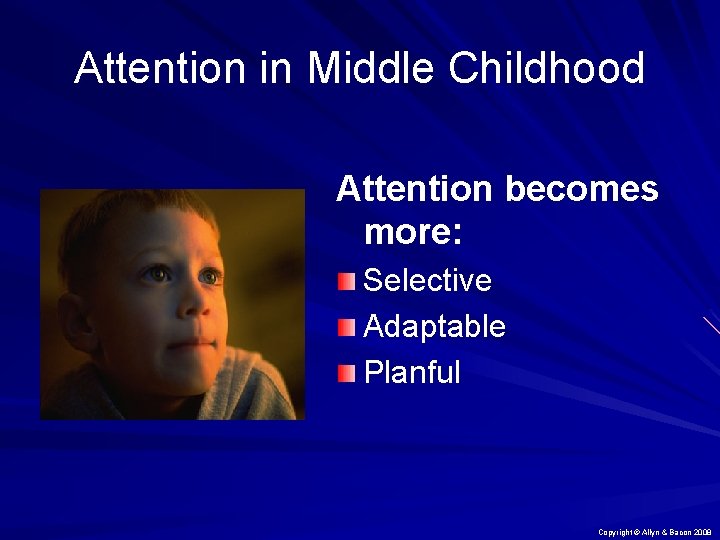 Attention in Middle Childhood

Attention becomes more:

Selective

Adaptable

Planful

Copyright © Allyn & Bacon 2009